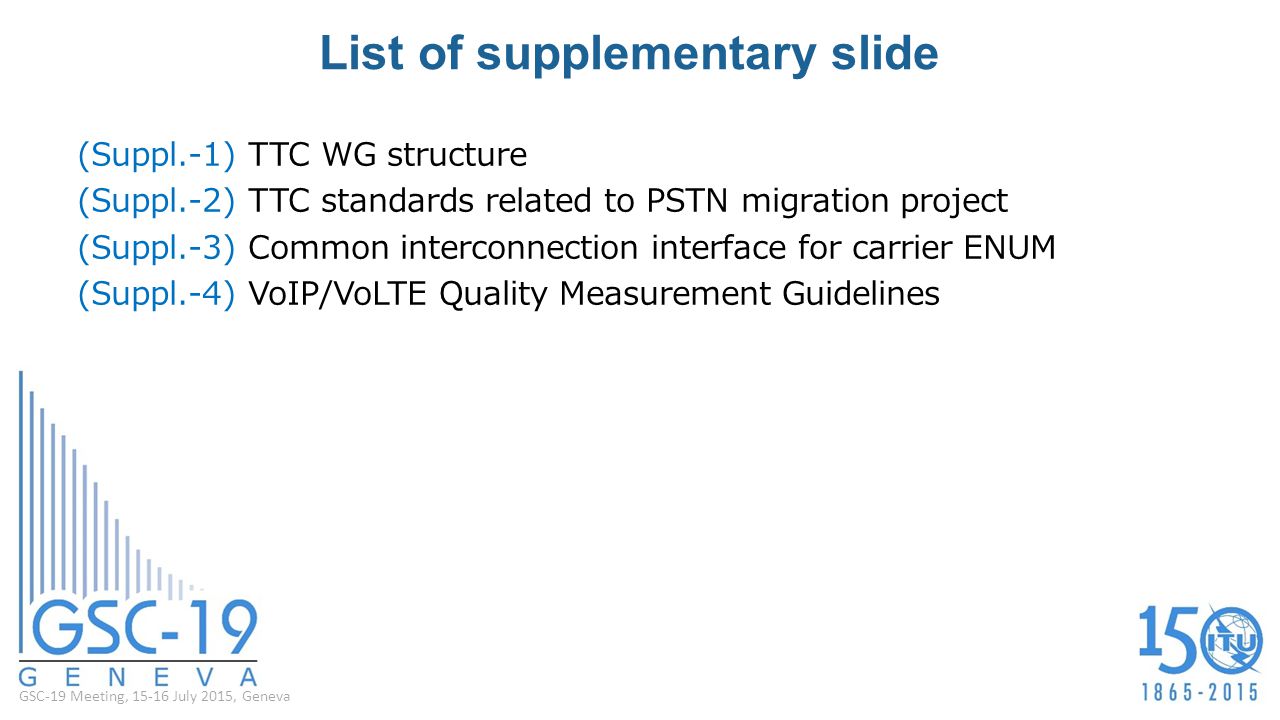 List of supplementary slide

(Suppl.-1) TTC WG structure
(Suppl.-2) TTC standards related to PSTN migration project
(Suppl.-3) Common interconnection interface for carrier ENUM
(Suppl.-4) VoIP/VoLTE Quality Measurement Guidelines

GSC-19
GENEVA
GSC-19 Meeting, 15-16 July 2015, Geneva

150 ITU
1865-2015